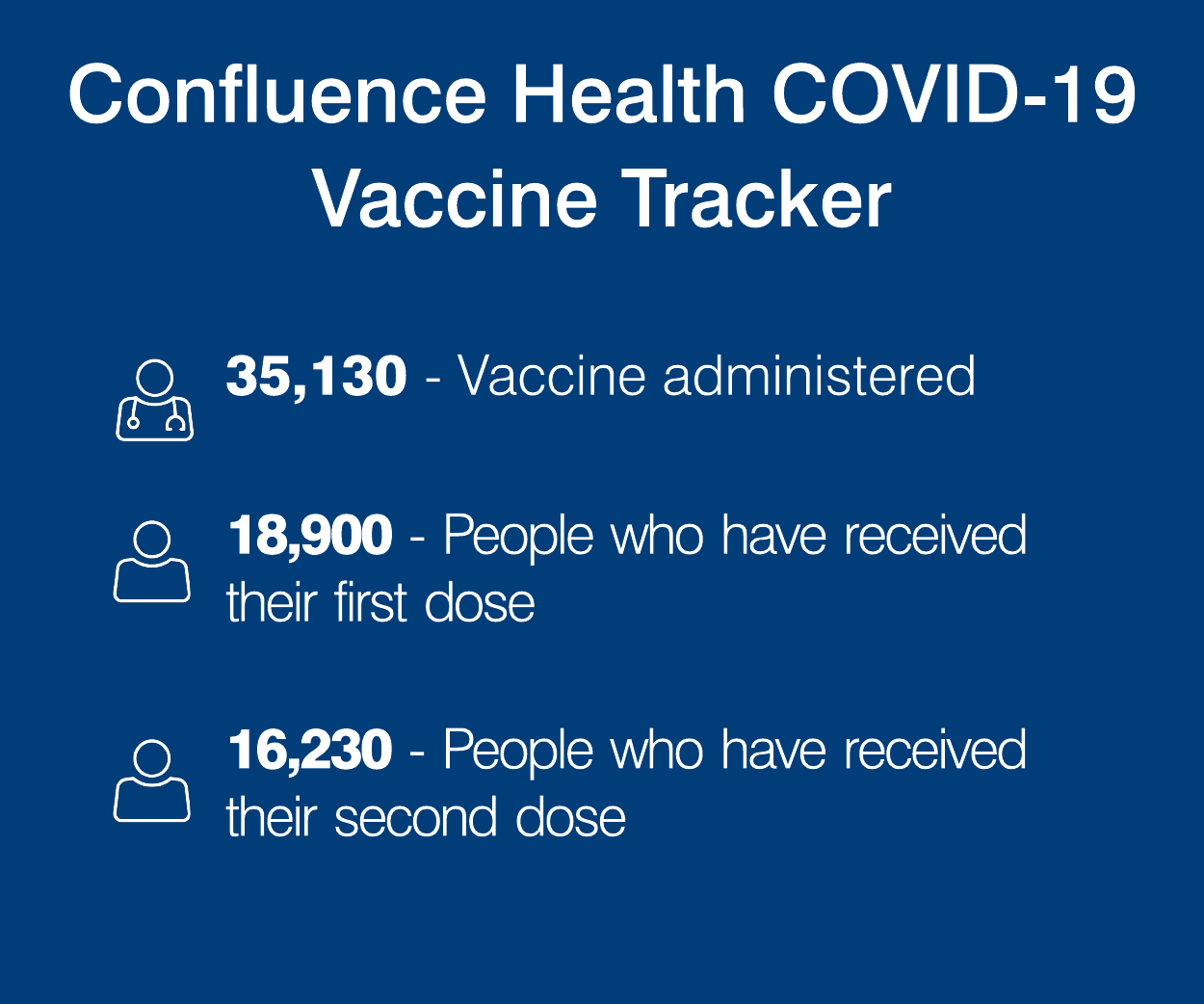 Confluence Health COVID-19 Vaccine Tracker

35,130 - Vaccine administered

18,900 - People who have received their first dose

16,230 - People who have received their second dose